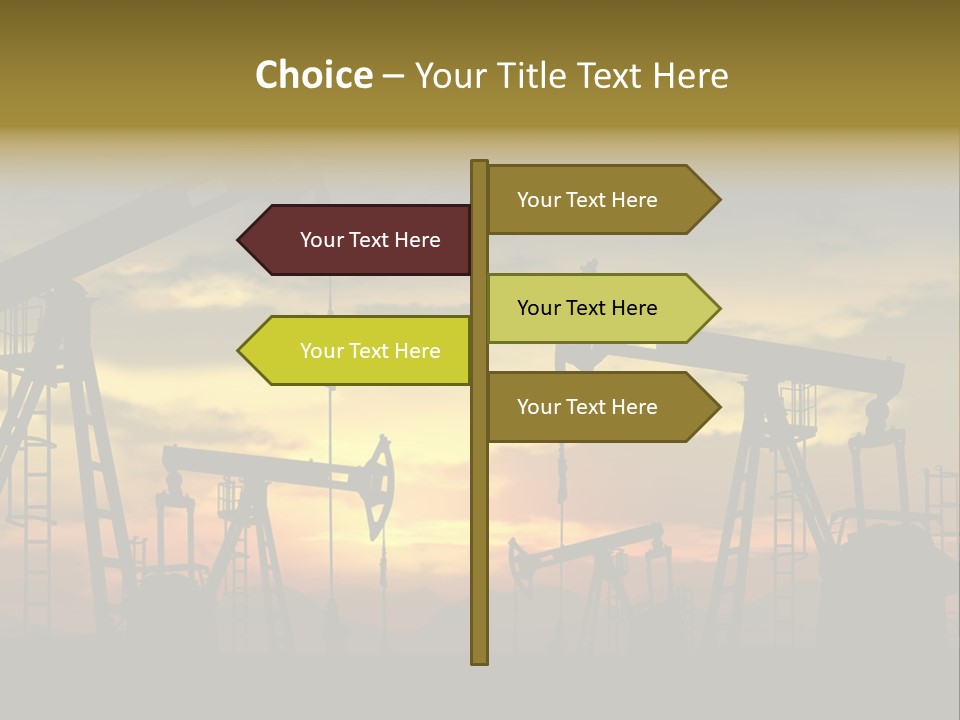 Choice – Your Title Text Here

Your Text Here

Your Text Here

Your Text Here

Your Text Here

Your Text Here